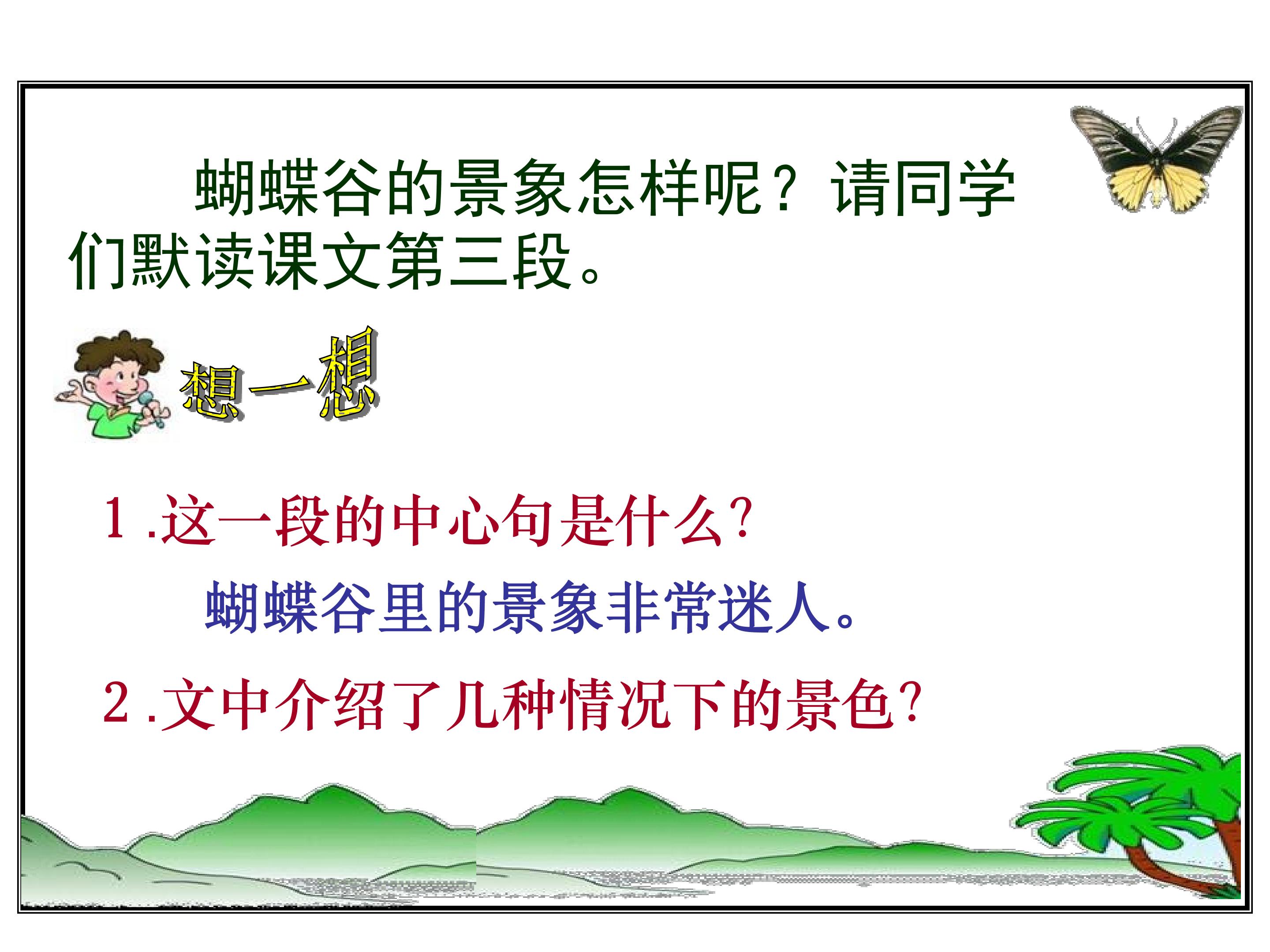 蝴蝶谷的景象怎样呢？请同学们默读课文第三段。

想一想

1.这一段的中心句是什么?

蝴蝶谷里的景象非常迷人。

2.文中介绍了几种情况下的景色?